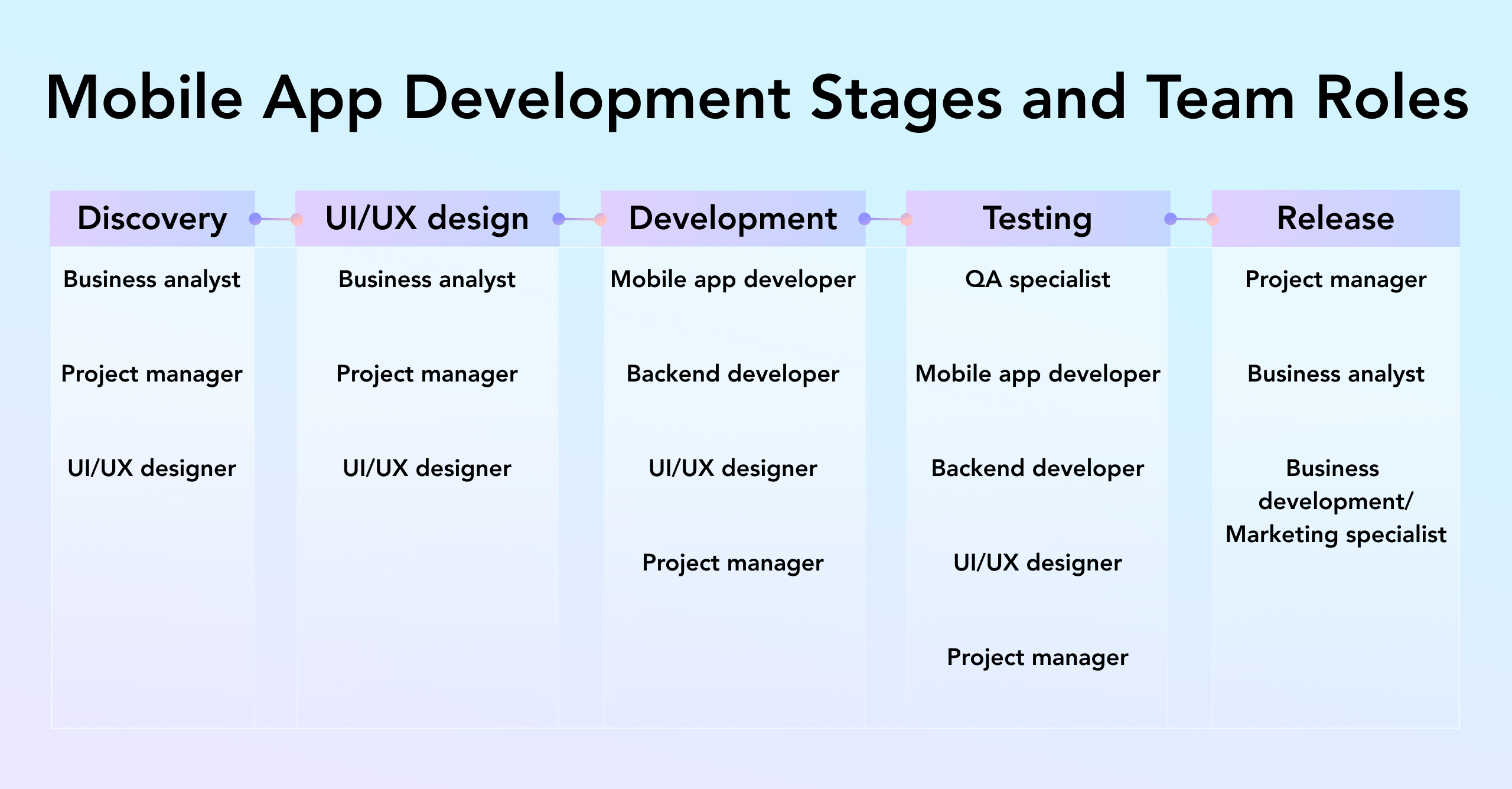 Mobile App Development Stages and Team Roles

| Discovery | UI/UX design | Development | Testing | Release |
|---|---|---|---|---|
| Business analyst | Business analyst | Mobile app developer | QA specialist | Project manager |
| Project manager | Project manager | Backend developer | Mobile app developer | Business analyst |
| UI/UX designer | UI/UX designer | UI/UX designer | Backend developer | Business development/ Marketing specialist |
| | | Project manager | UI/UX designer | |
| | | | Project manager | |